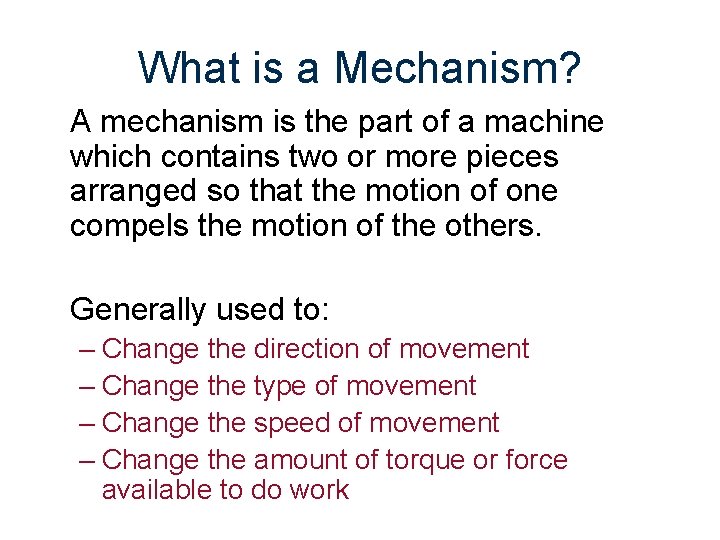 What is a Mechanism?

A mechanism is the part of a machine which contains two or more pieces arranged so that the motion of one compels the motion of the others.

Generally used to:
– Change the direction of movement
– Change the type of movement
– Change the speed of movement
– Change the amount of torque or force available to do work